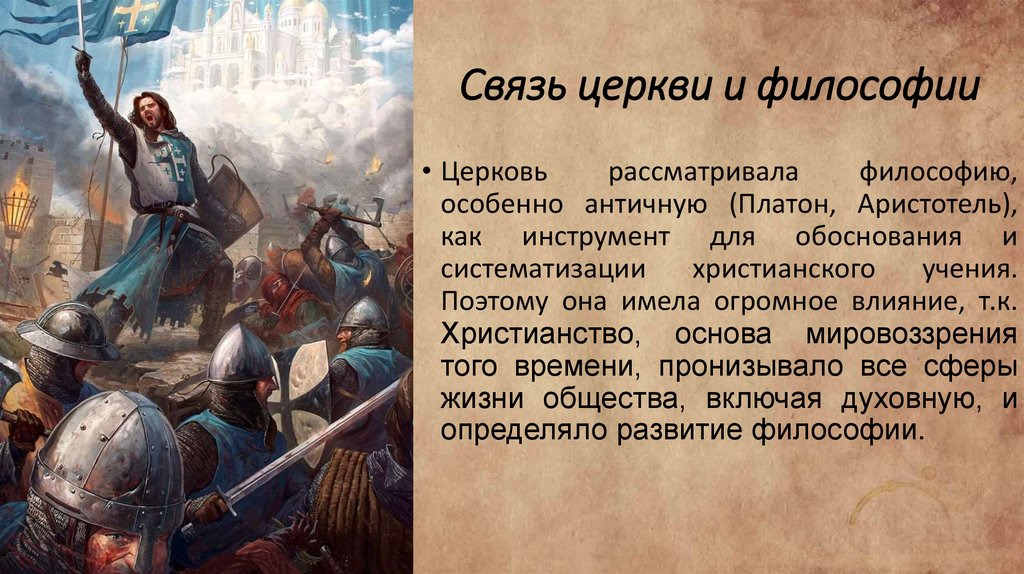 Связь церкви и философии

• Церковь рассматривала философию, особенно античную (Платон, Аристотель), как инструмент для обоснования и систематизации христианского учения. Поэтому она имела огромное влияние, т.к. Христианство, основа мировоззрения того времени, пронизывало все сферы жизни общества, включая духовную, и определяло развитие философии.